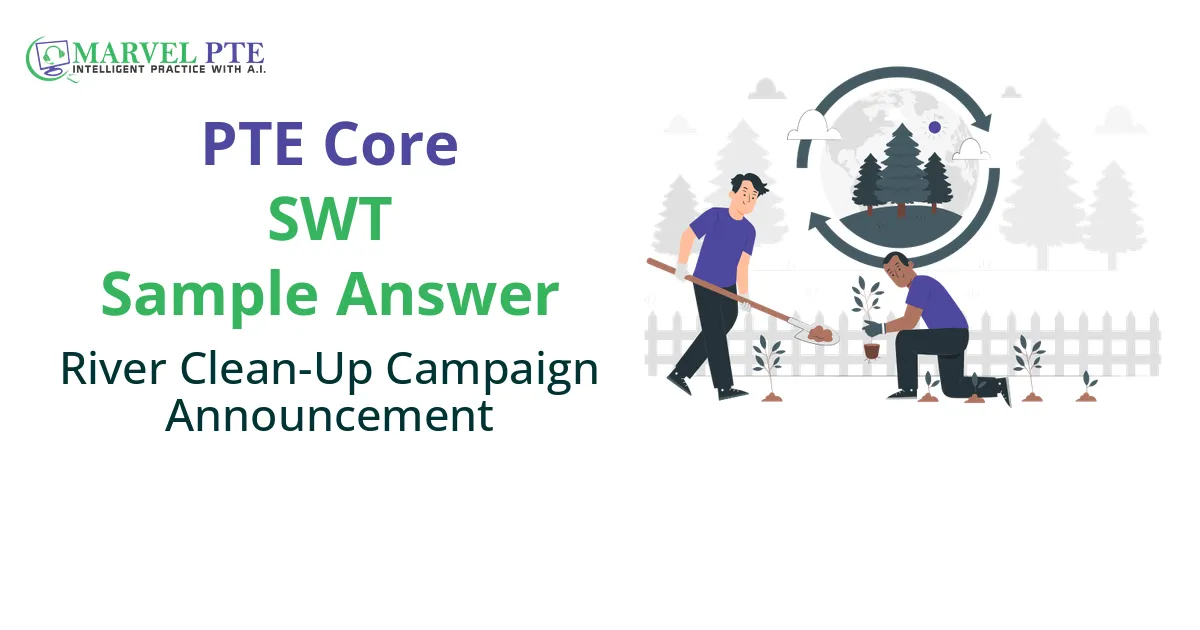 MARVEL PTE
INTELLIGENT PRACTICE WITH A.I.

PTE Core
SWT
Sample Answer
River Clean-Up Campaign Announcement